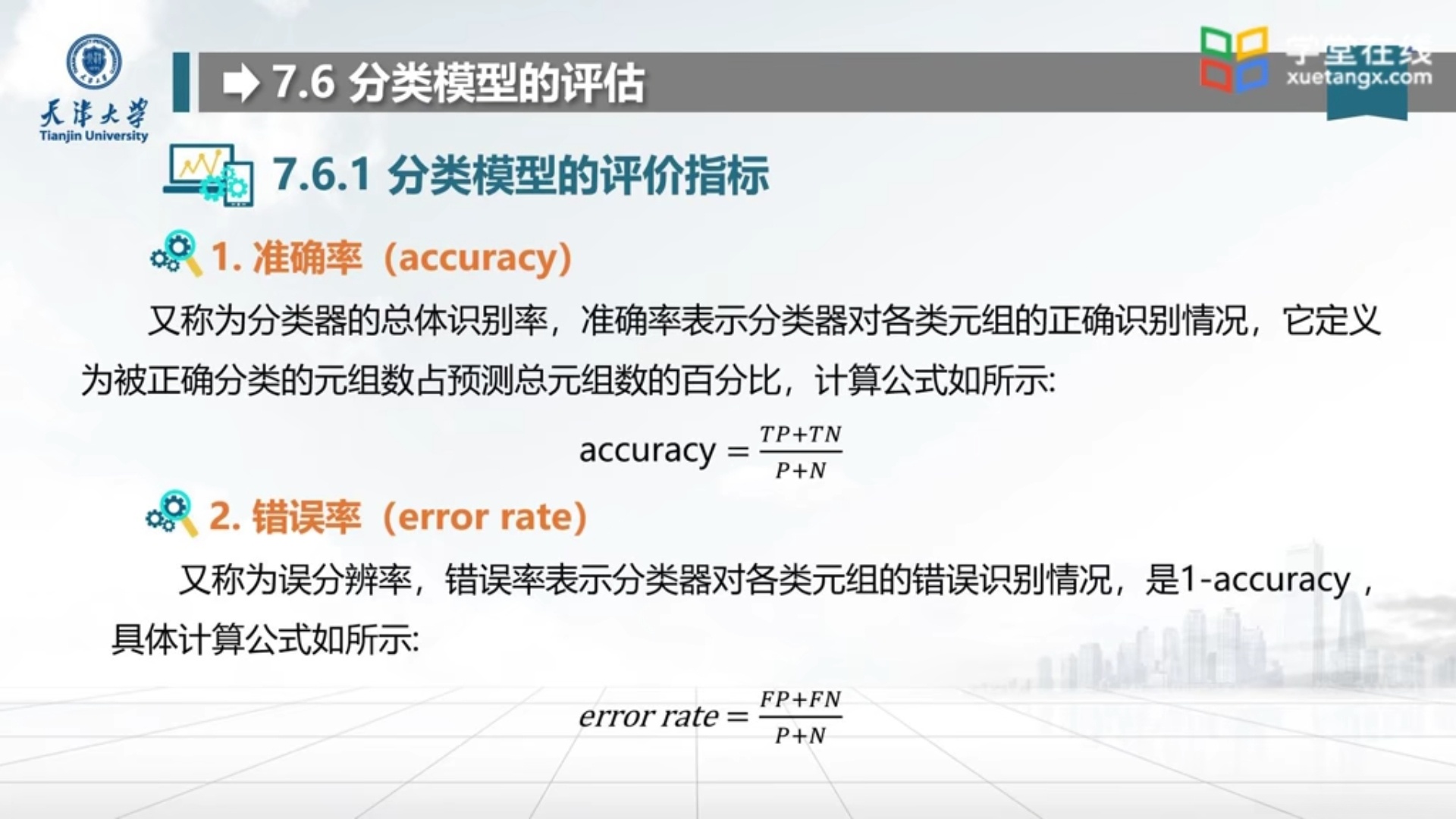 天津大学
Tianjin University

7.6 分类模型的评估

学堂在线
xuetangx.com

7.6.1 分类模型的评价指标

1. 准确率（accuracy）

又称为分类器的总体识别率，准确率表示分类器对各类元组的正确识别情况，它定义为被正确分类的元组数占预测总元组数的百分比，计算公式如所示：

$\text{accuracy} = \frac{TP+TN}{P+N}$

2. 错误率（error rate）

又称为误分辨率，错误率表示分类器对各类元组的错误识别情况，是1-accuracy，具体计算公式如所示：

$error\ rate = \frac{FP+FN}{P+N}$